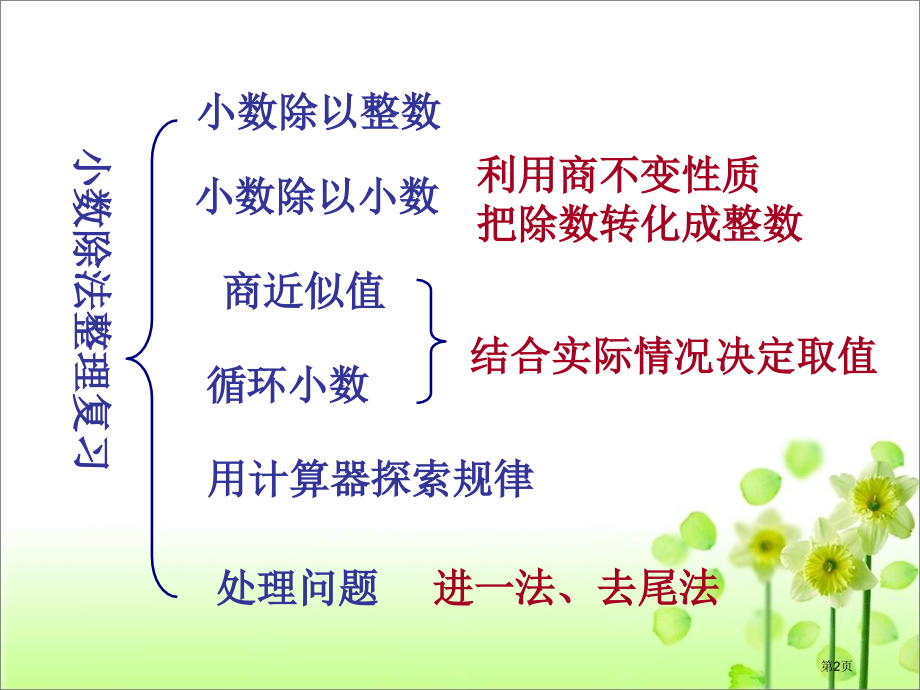 小数除法整理复习

小数除以整数

小数除以小数

利用商不变性质
把除数转化成整数

商近似值

循环小数

结合实际情况决定取值

用计算器探索规律

处理问题　进一法、去尾法

第2页